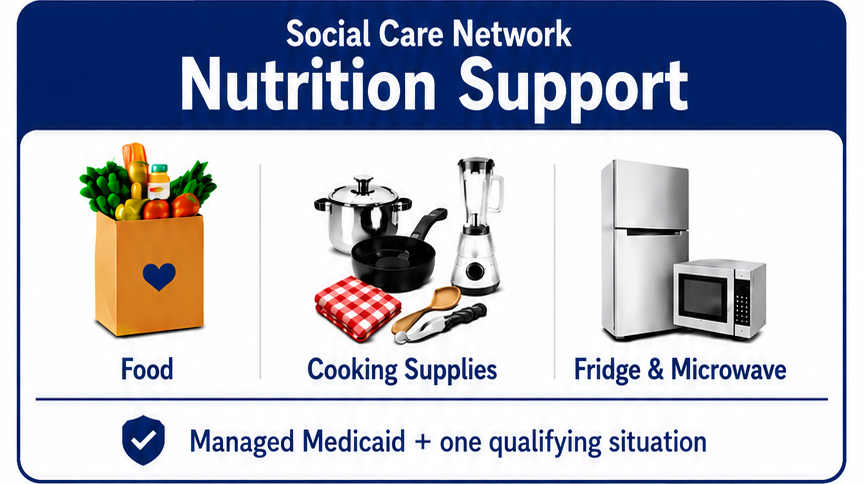 Social Care Network
Nutrition Support

Food

Cooking Supplies

Fridge & Microwave

Managed Medicaid + one qualifying situation